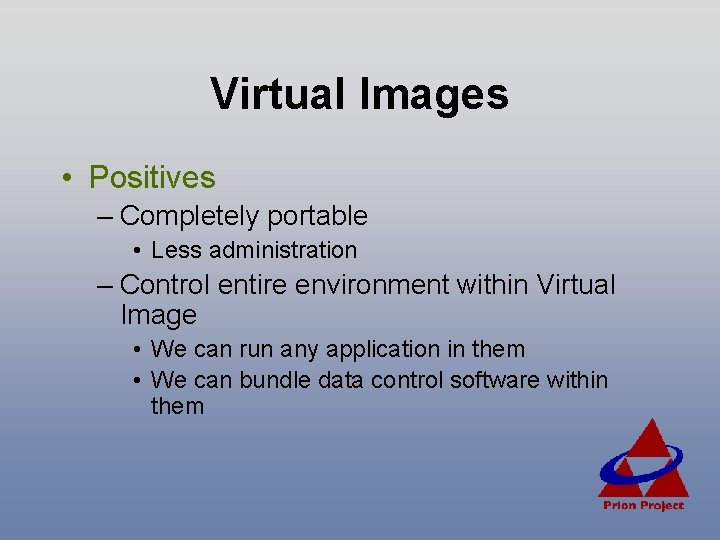 Virtual Images

• Positives
– Completely portable
• Less administration
– Control entire environment within Virtual Image
• We can run any application in them
• We can bundle data control software within them

Prion Project